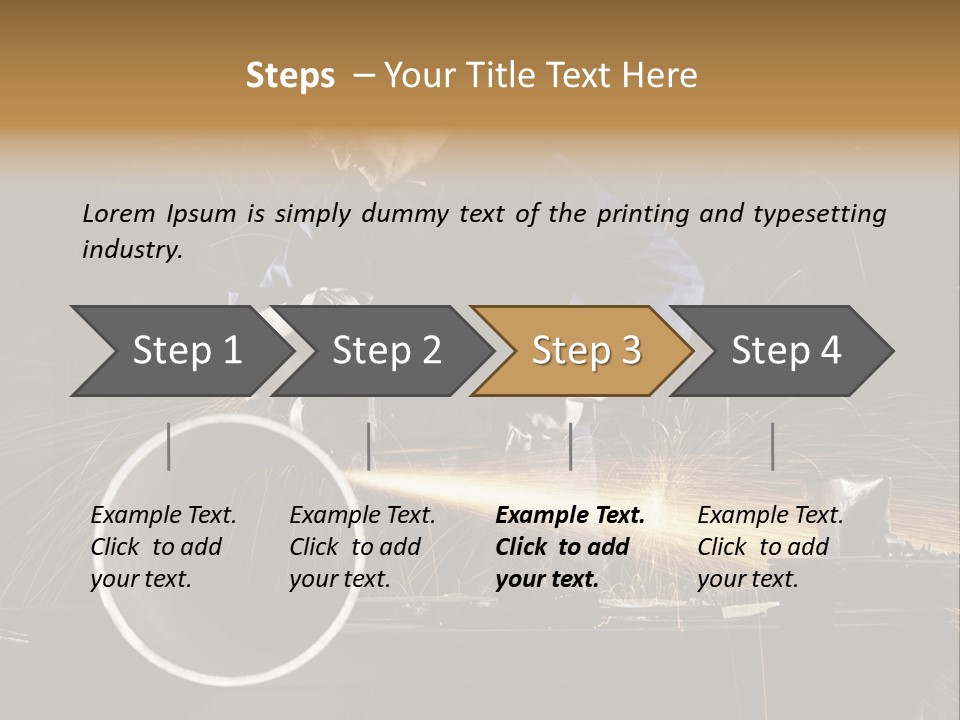 Steps – Your Title Text Here

Lorem Ipsum is simply dummy text of the printing and typesetting industry.

Step 1

Step 2

Step 3

Step 4

Example Text. Click to add your text.

Example Text. Click to add your text.

Example Text. Click to add your text.

Example Text. Click to add your text.